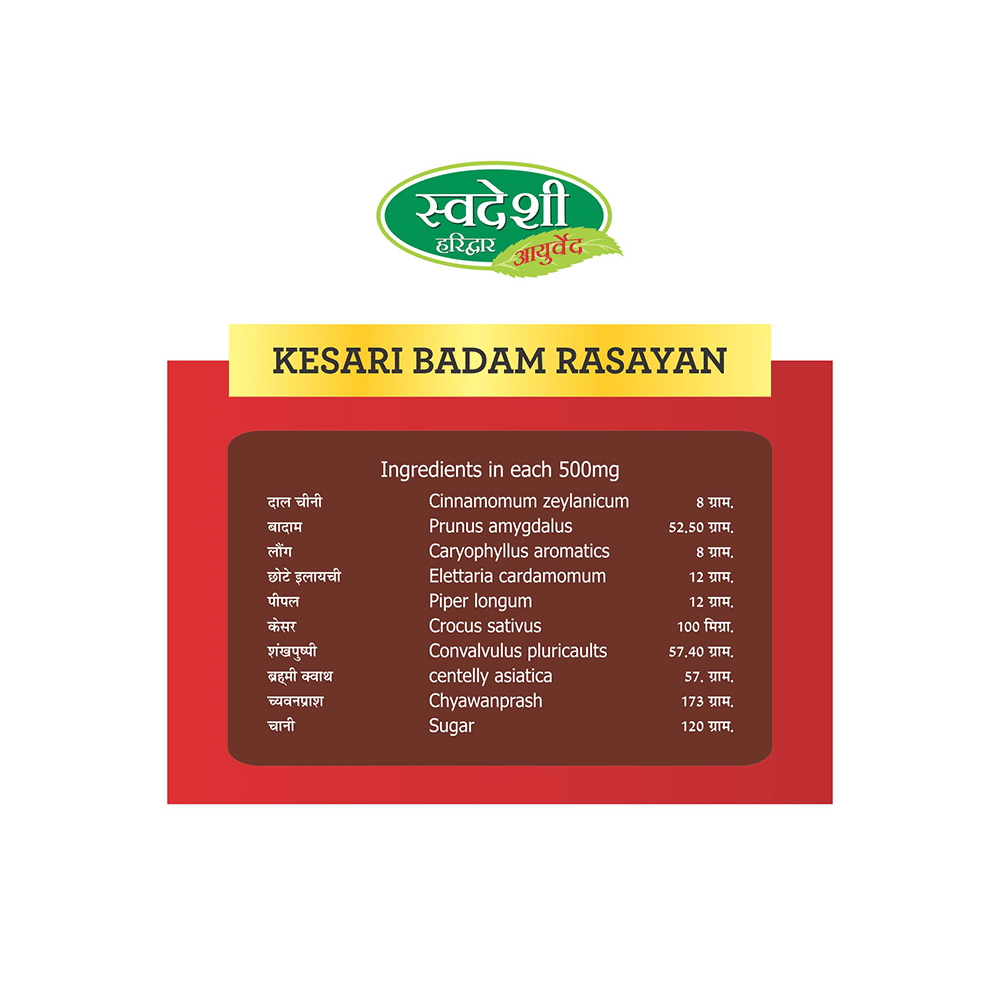 स्वदेशी
हरिद्वार आयुर्वेद

KESARI BADAM RASAYAN

Ingredients in each 500mg

| | | |
|---|---|---|
| दाल चीनी | Cinnamomum zeylanicum | 8 ग्राम. |
| बादाम | Prunus amygdalus | 52.50 ग्राम. |
| लौंग | Caryophyllus aromatics | 8 ग्राम. |
| छोटे इलायची | Elettaria cardamomum | 12 ग्राम. |
| पीपल | Piper longum | 12 ग्राम. |
| केसर | Crocus sativus | 100 मिग्रा. |
| शंखपुष्पी | Convalvulus pluricaults | 57.40 ग्राम. |
| ब्रह्मी क्वाथ | centelly asiatica | 57. ग्राम. |
| च्यवनप्राश | Chyawanprash | 173 ग्राम. |
| चानी | Sugar | 120 ग्राम. |